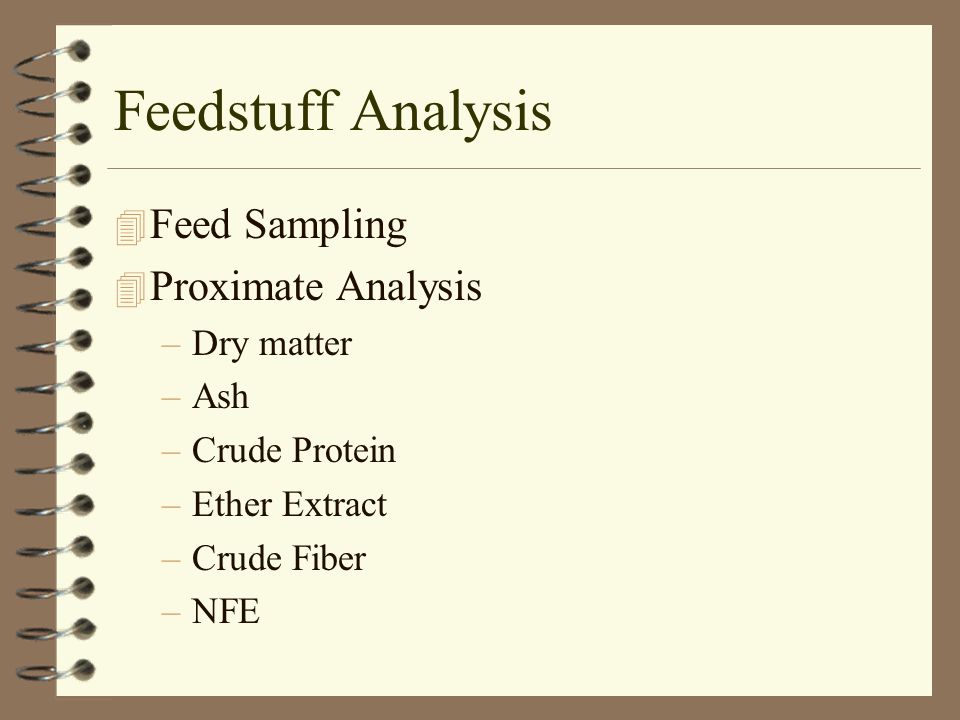 Feedstuff Analysis

Feed Sampling

Proximate Analysis

– Dry matter
– Ash
– Crude Protein
– Ether Extract
– Crude Fiber
– NFE